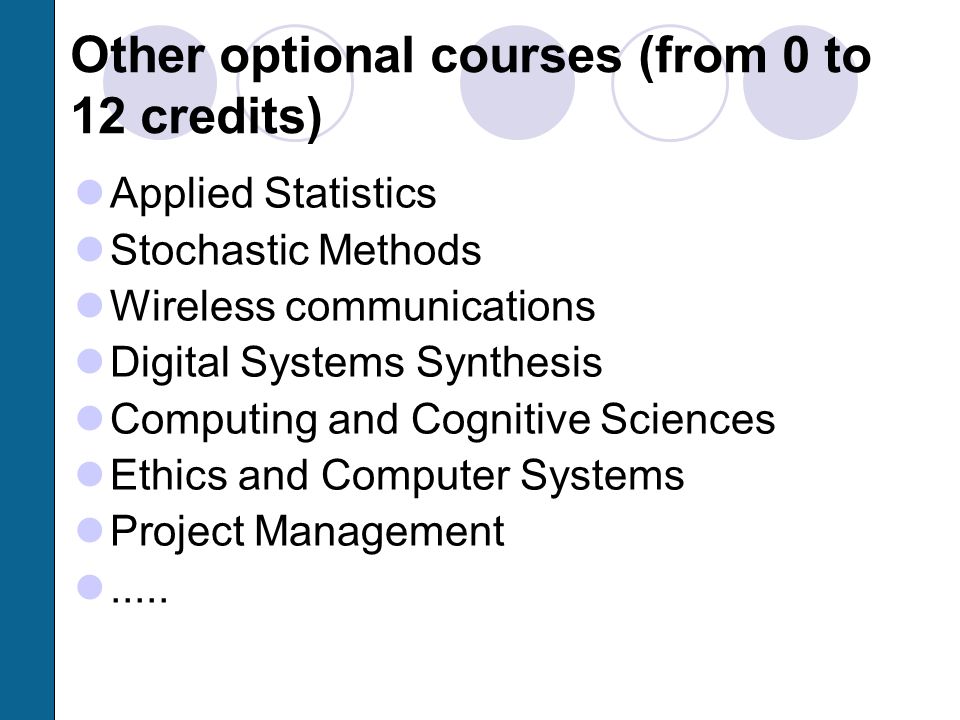 Other optional courses (from 0 to 12 credits)

- Applied Statistics
- Stochastic Methods
- Wireless communications
- Digital Systems Synthesis
- Computing and Cognitive Sciences
- Ethics and Computer Systems
- Project Management
- .....